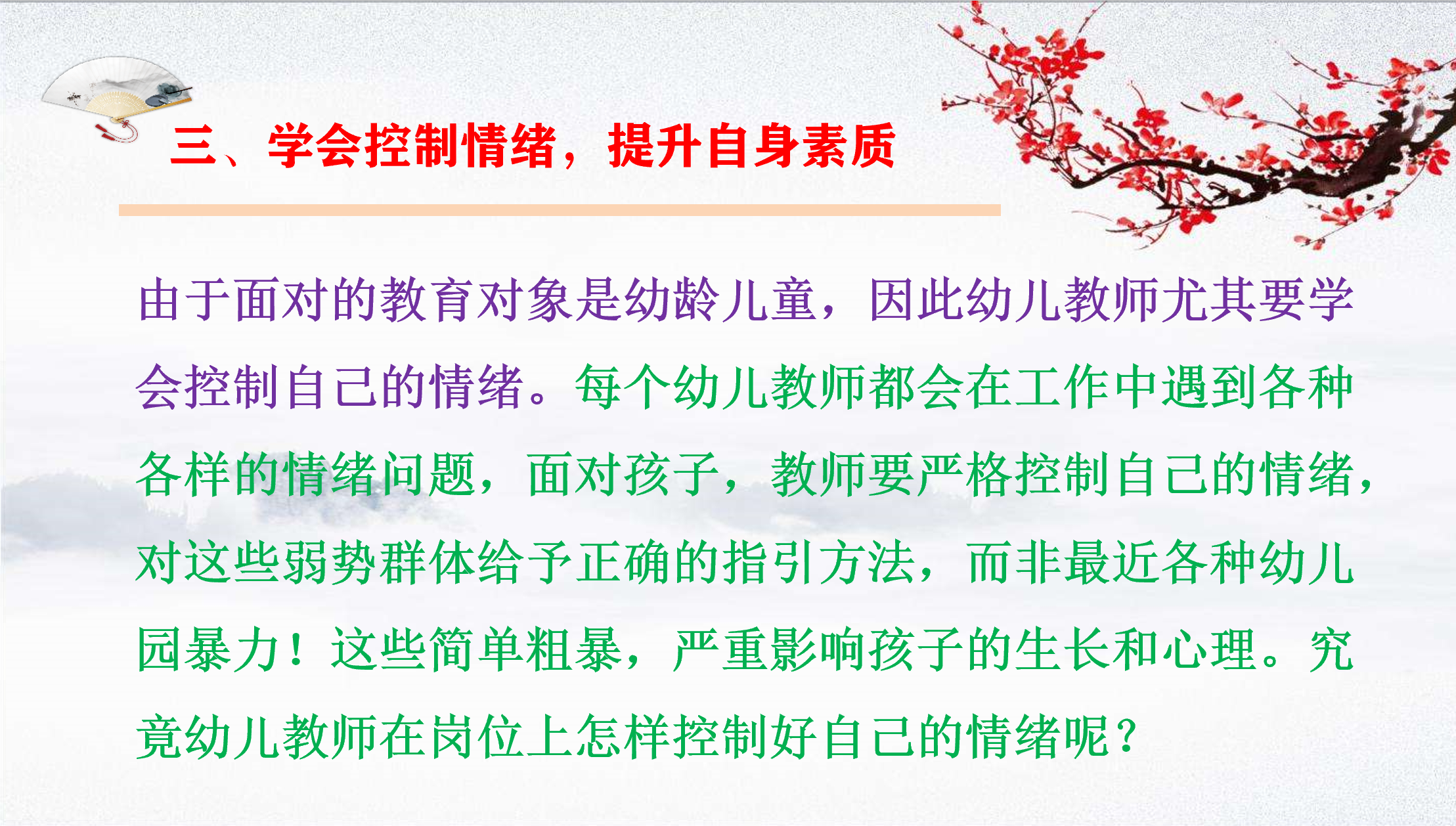 三、学会控制情绪，提升自身素质

由于面对的教育对象是幼龄儿童，因此幼儿教师尤其要学会控制自己的情绪。每个幼儿教师都会在工作中遇到各种各样的情绪问题，面对孩子，教师要严格控制自己的情绪，对这些弱势群体给予正确的指引方法，而非最近各种幼儿园暴力！这些简单粗暴，严重影响孩子的生长和心理。究竟幼儿教师在岗位上怎样控制好自己的情绪呢？